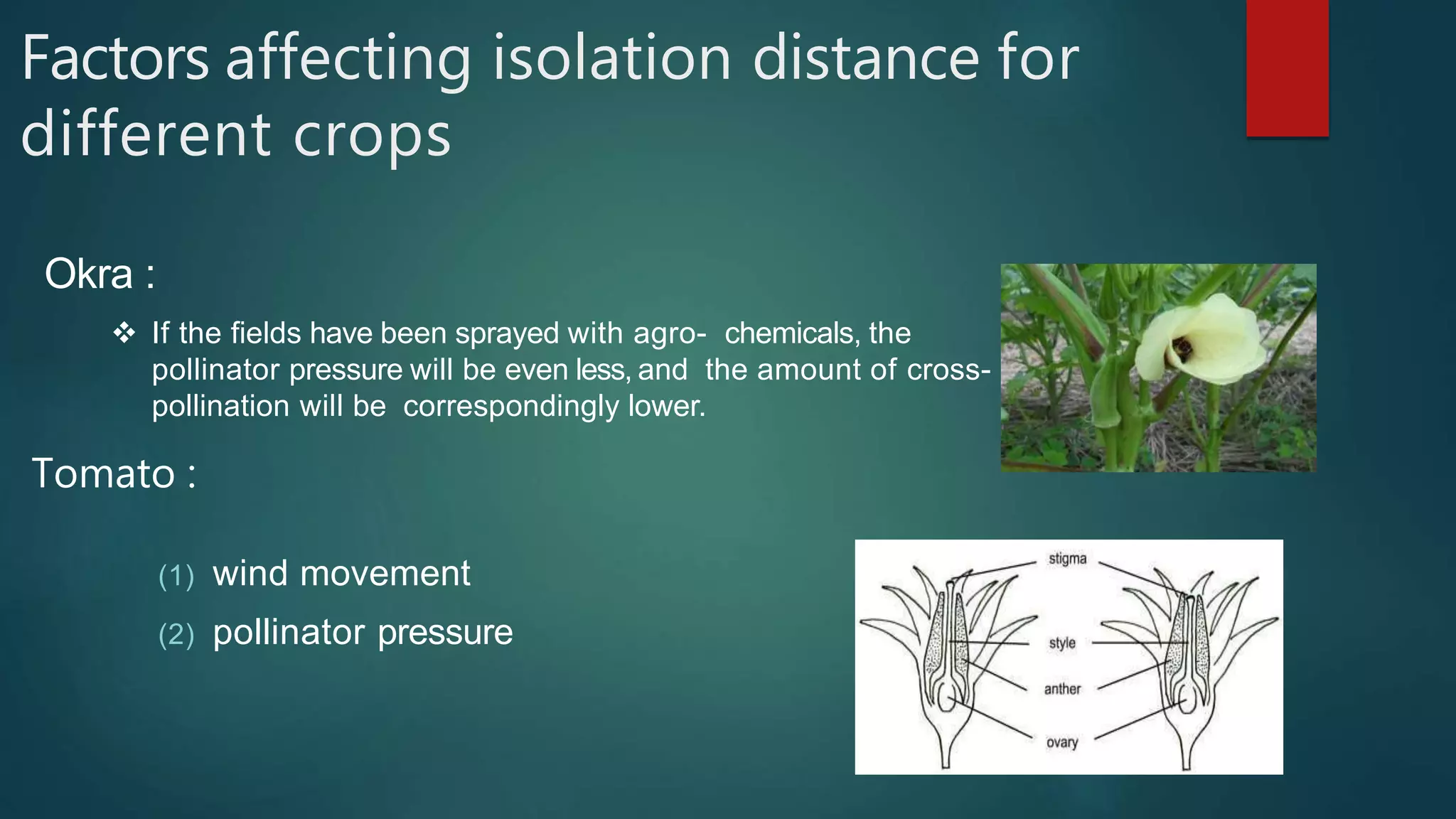 Factors affecting isolation distance for different crops

Okra :

❖ If the fields have been sprayed with agro- chemicals, the pollinator pressure will be even less, and the amount of cross-pollination will be correspondingly lower.

Tomato :

(1) wind movement

(2) pollinator pressure

stigma

style

anther

ovary